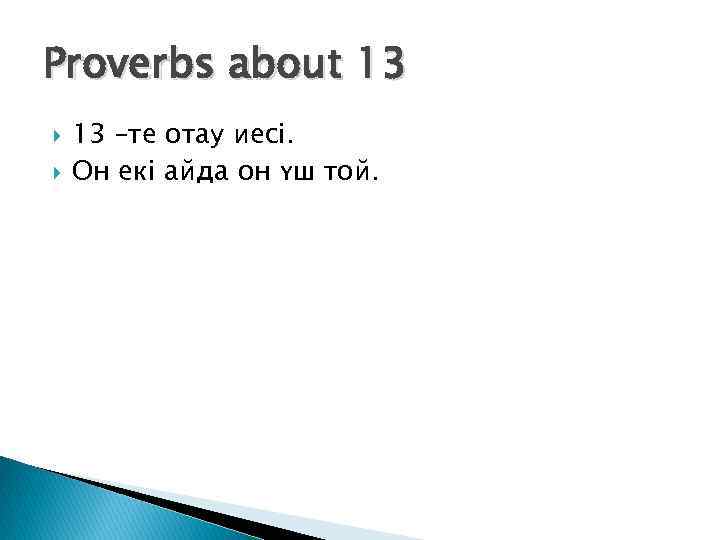 Proverbs about 13

13 –те отау иесі.
Он екі айда он үш той.